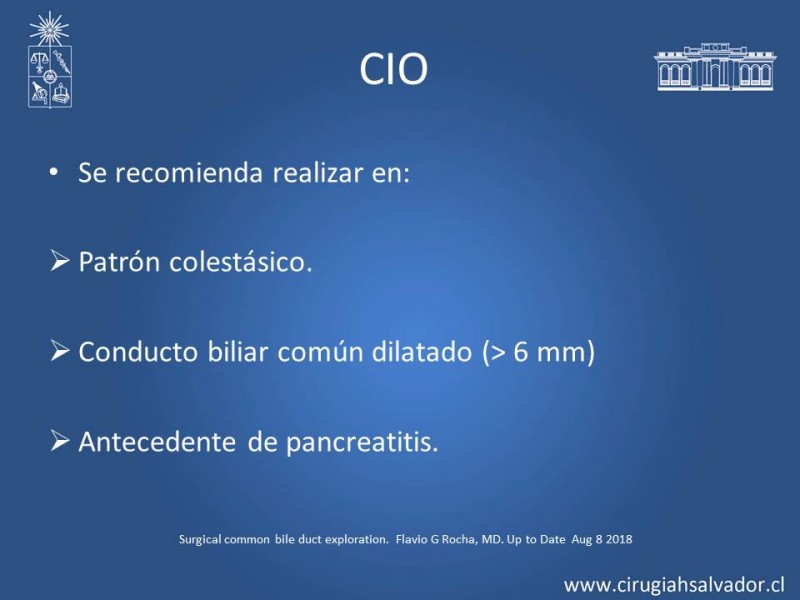 CIO

• Se recomienda realizar en:

➢ Patrón colestásico.

➢ Conducto biliar común dilatado (> 6 mm)

➢ Antecedente de pancreatitis.

Surgical common bile duct exploration. Flavio G Rocha, MD. Up to Date Aug 8 2018

www.cirugiahsalvador.cl